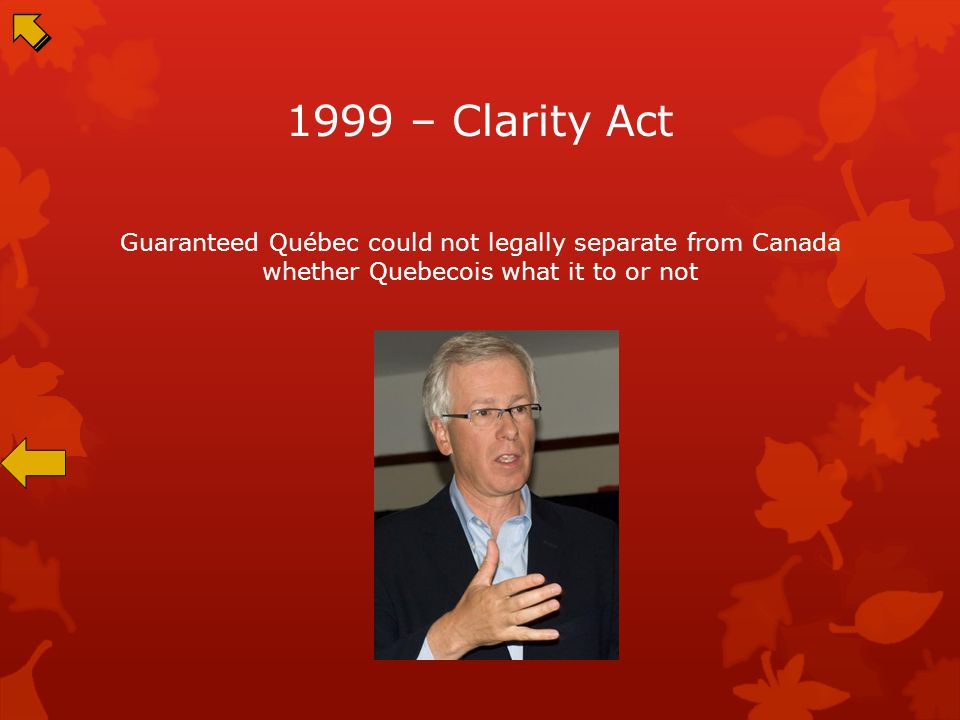 1999 – Clarity Act

Guaranteed Québec could not legally separate from Canada whether Quebecois what it to or not